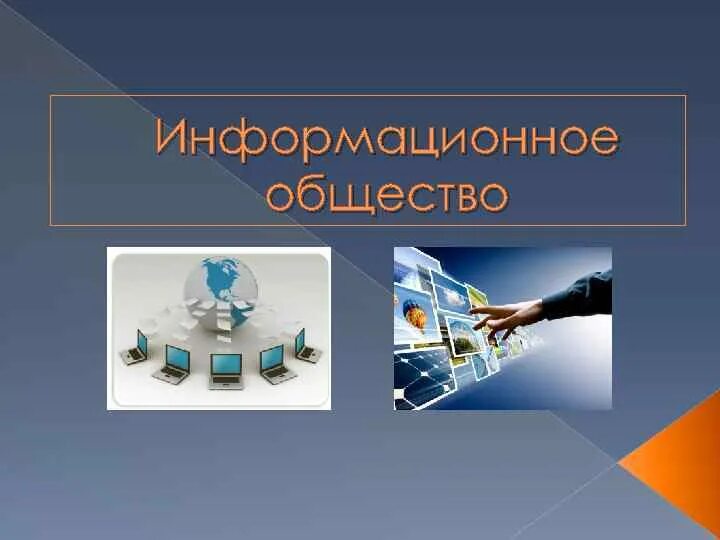 Информационное общество